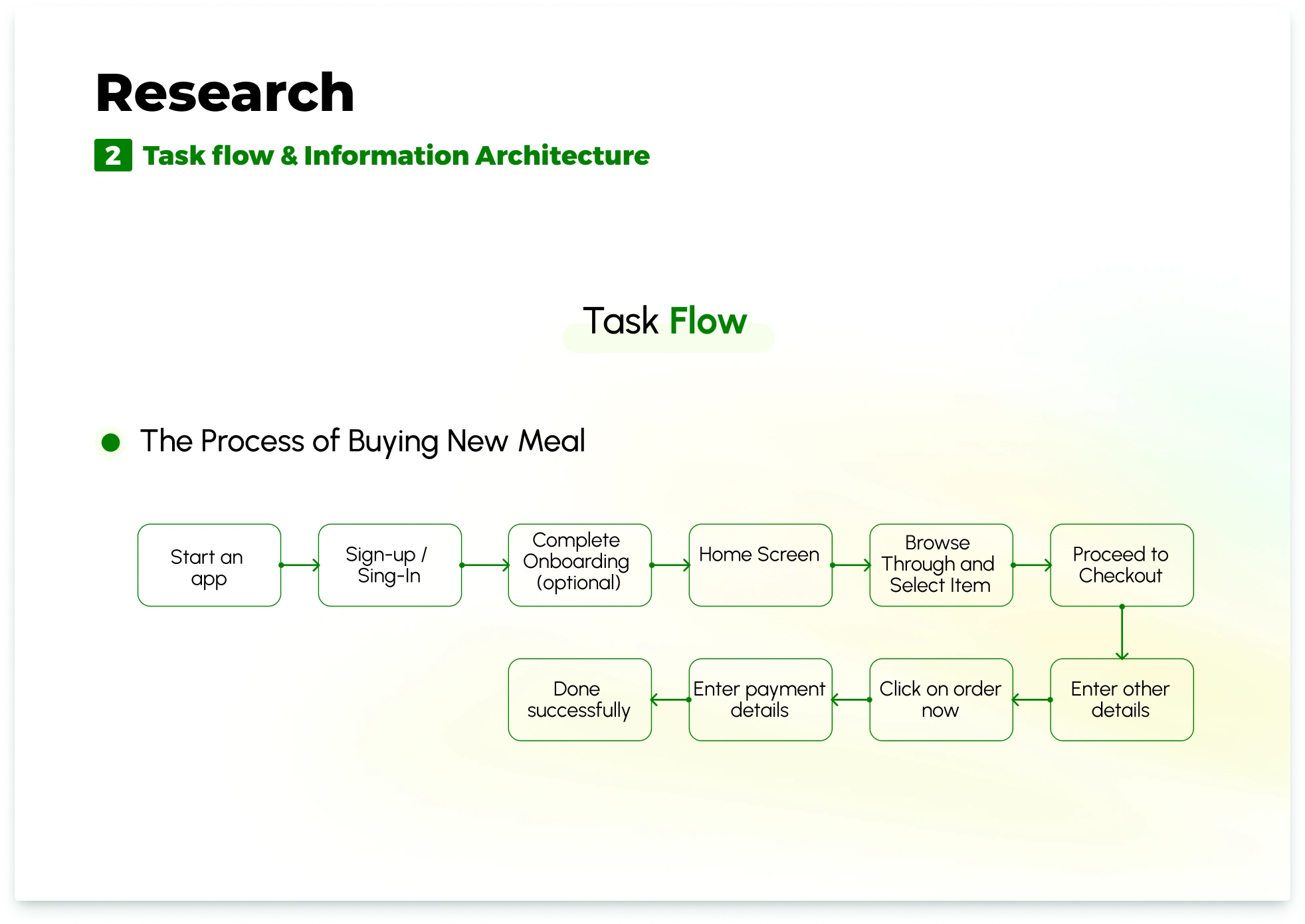 Research

2 Task flow & Information Architecture

Task Flow

The Process of Buying New Meal

Start an app

Sign-up / Sing-In

Complete Onboarding (optional)

Home Screen

Browse Through and Select Item

Proceed to Checkout

Enter other details

Click on order now

Enter payment details

Done successfully